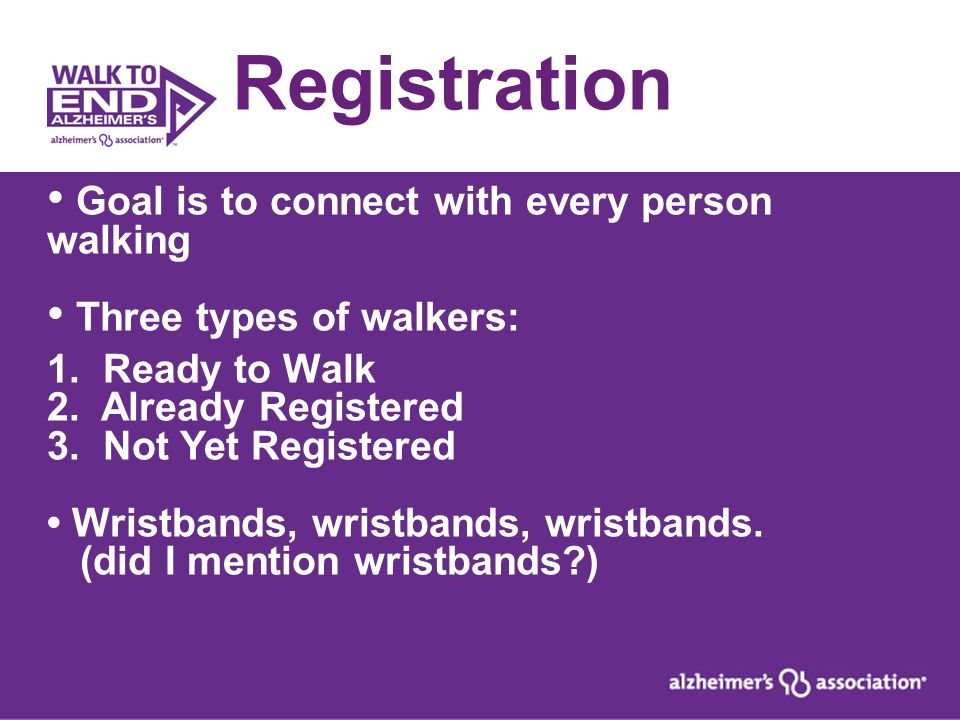 WALK TO END ALZHEIMER'S
alzheimer's association

Registration

• Goal is to connect with every person walking

• Three types of walkers:

1. Ready to Walk
2. Already Registered
3. Not Yet Registered

• Wristbands, wristbands, wristbands. (did I mention wristbands?)

alzheimer's association